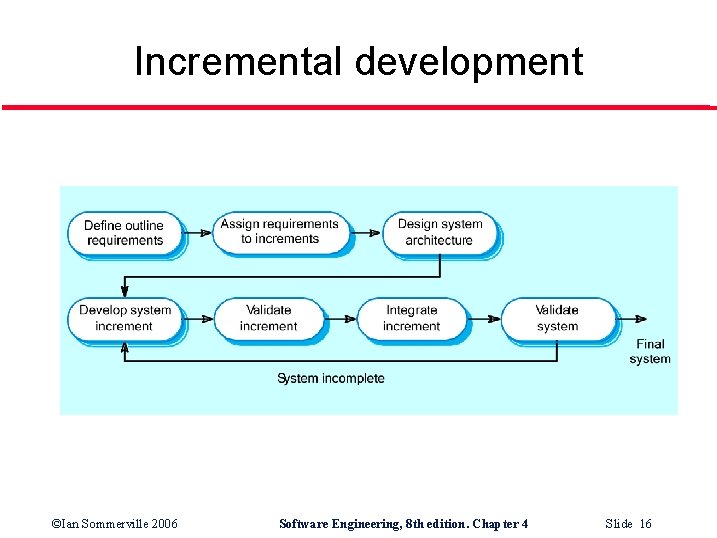 Incremental development

Define outline requirements

Assign requirements to increments

Design system architecture

Develop system increment

Validate increment

Integrate increment

Validate system

Final system

System incomplete

©Ian Sommerville 2006

Software Engineering, 8th edition. Chapter 4

Slide 16